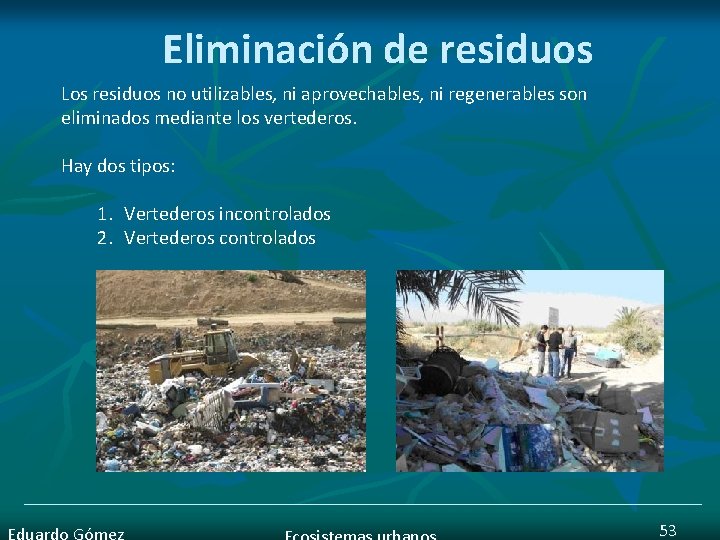 Eliminación de residuos

Los residuos no utilizables, ni aprovechables, ni regenerables son eliminados mediante los vertederos.

Hay dos tipos:

1. Vertederos incontrolados
2. Vertederos controlados

Eduardo Gómez

Ecosistemas urbanos

53